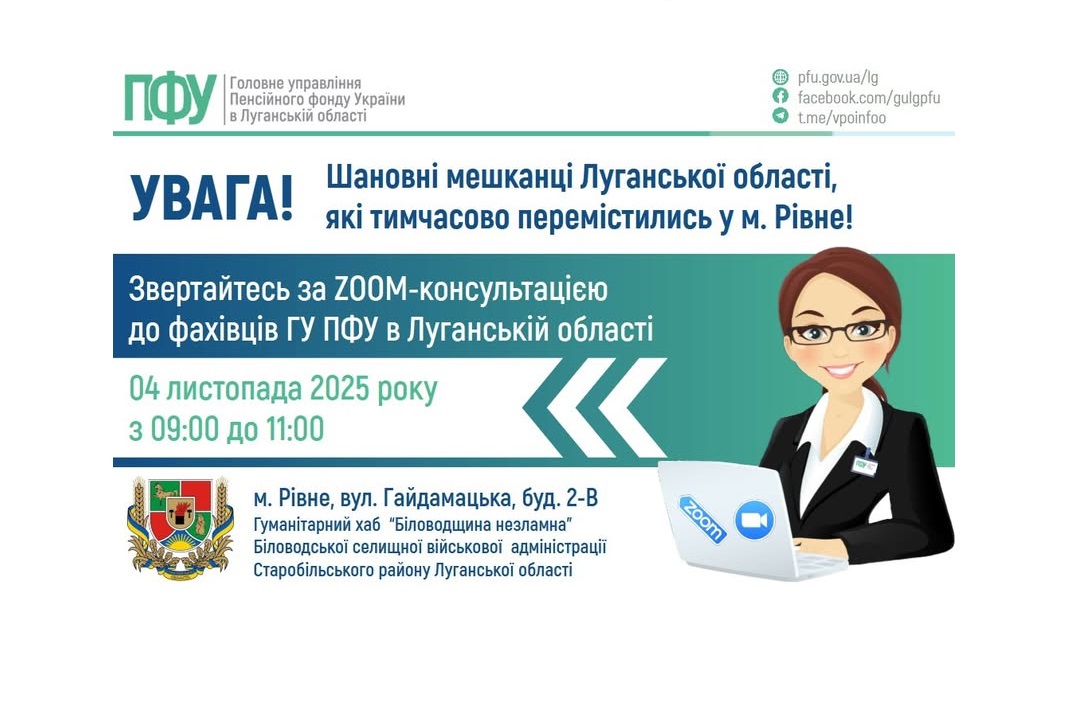 ПФУ Головне управління Пенсійного фонду України в Луганській області

pfu.gov.ua/lg
facebook.com/gulgpfu
t.me/vpoinfoo

УВАГА! Шановні мешканці Луганської області, які тимчасово перемістились у м. Рівне!

Звертайтесь за ZOOM-консультацією до фахівців ГУ ПФУ в Луганській області

04 листопада 2025 року
з 09:00 до 11:00

м. Рівне, вул. Гайдамацька, буд. 2-В
Гуманітарний хаб "Біловодщина незламна"
Біловодської селищної військової адміністрації
Старобільського району Луганської області

zoom